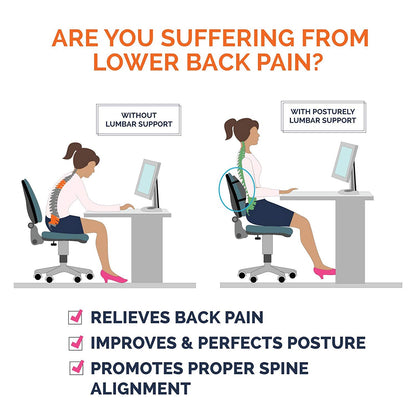 ARE YOU SUFFERING FROM LOWER BACK PAIN?

WITHOUT LUMBAR SUPPORT

WITH POSTURELY LUMBAR SUPPORT

RELIEVES BACK PAIN

IMPROVES & PERFECTS POSTURE

PROMOTES PROPER SPINE ALIGNMENT